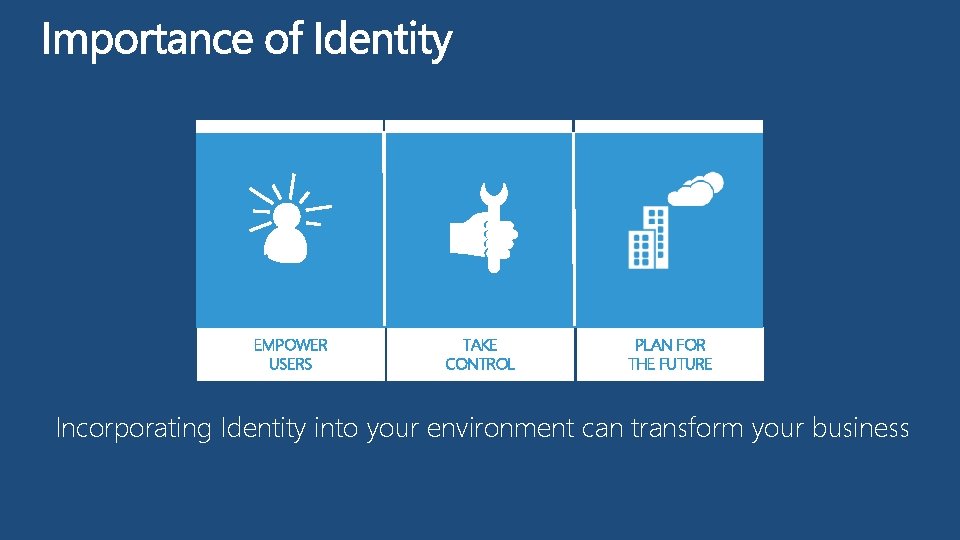 Importance of Identity

EMPOWER USERS

TAKE CONTROL

PLAN FOR THE FUTURE

Incorporating Identity into your environment can transform your business